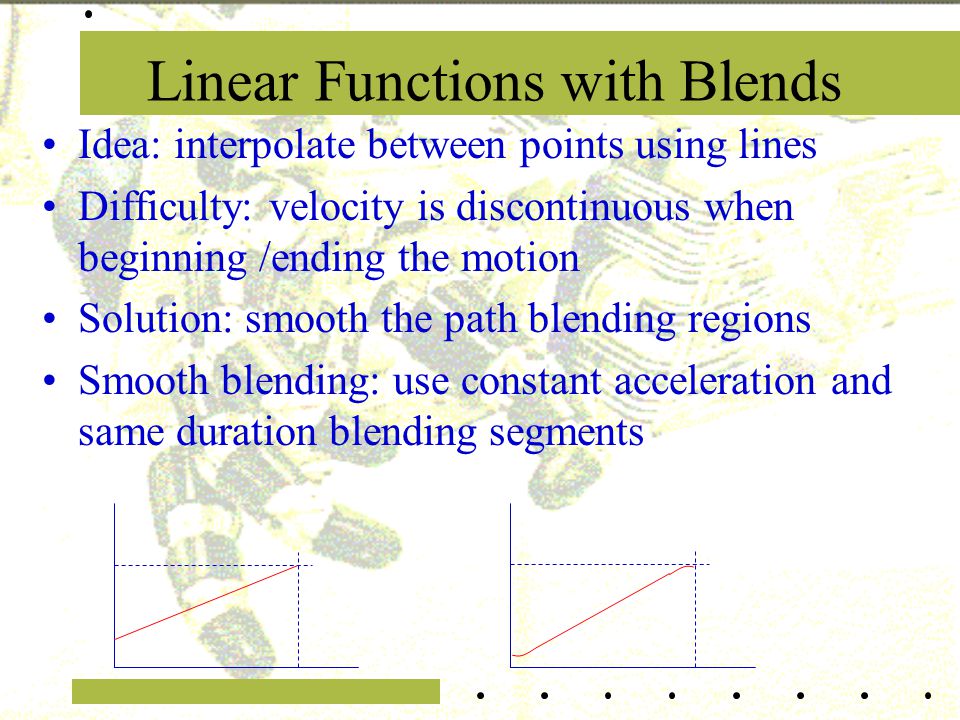 Linear Functions with Blends

• Idea: interpolate between points using lines
• Difficulty: velocity is discontinuous when beginning /ending the motion
• Solution: smooth the path blending regions
• Smooth blending: use constant acceleration and same duration blending segments